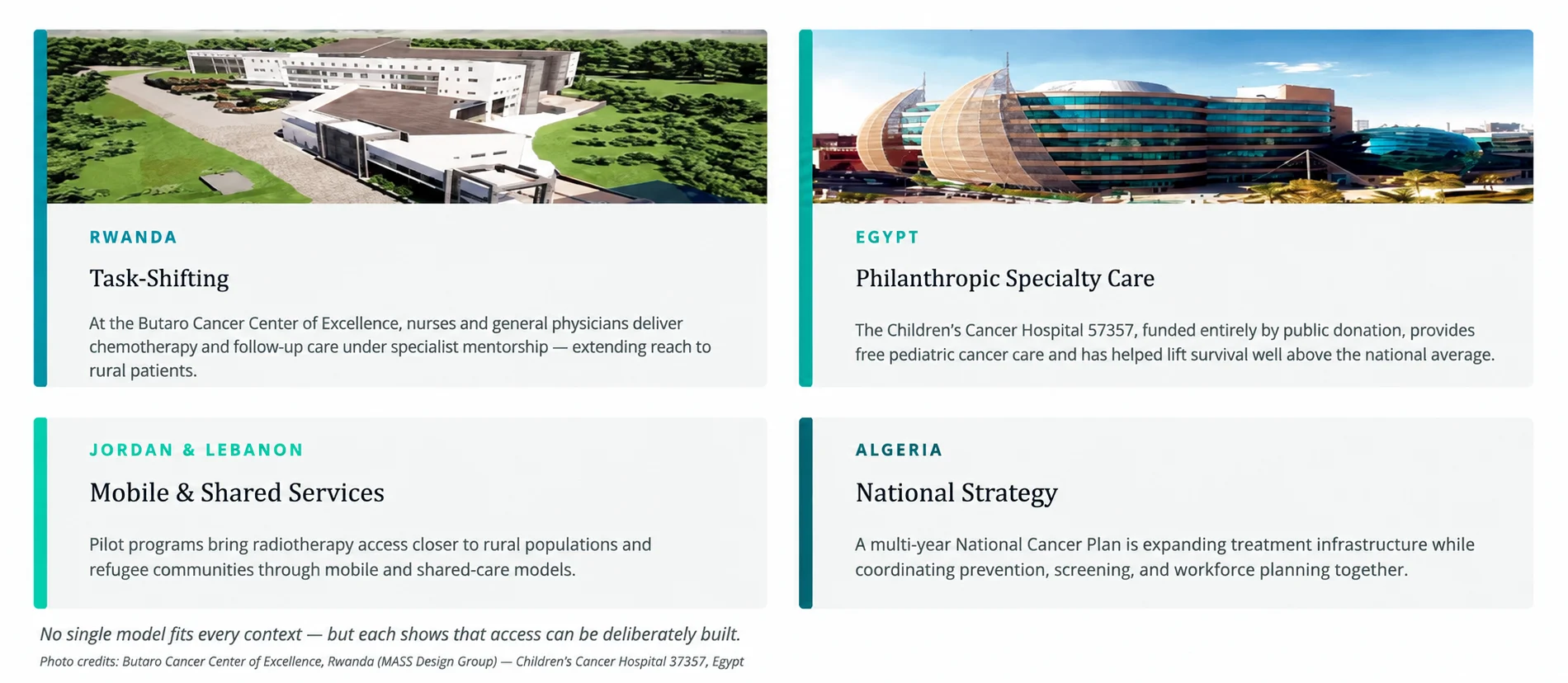 RWANDA

Task-Shifting

At the Butaro Cancer Center of Excellence, nurses and general physicians deliver chemotherapy and follow-up care under specialist mentorship — extending reach to rural patients.

EGYPT

Philanthropic Specialty Care

The Children's Cancer Hospital 57357, funded entirely by public donation, provides free pediatric cancer care and has helped lift survival well above the national average.

JORDAN & LEBANON

Mobile & Shared Services

Pilot programs bring radiotherapy access closer to rural populations and refugee communities through mobile and shared-care models.

ALGERIA

National Strategy

A multi-year National Cancer Plan is expanding treatment infrastructure while coordinating prevention, screening, and workforce planning together.

No single model fits every context — but each shows that access can be deliberately built.

Photo credits: Butaro Cancer Center of Excellence, Rwanda (MASS Design Group) — Children's Cancer Hospital 37357, Egypt